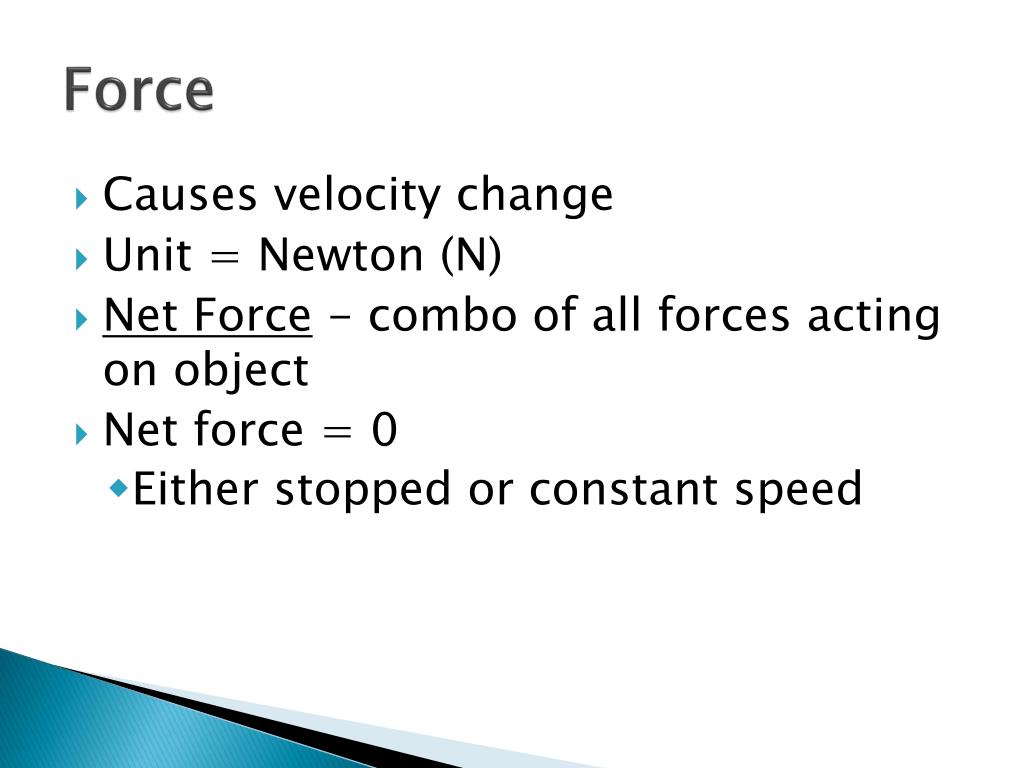 Force

Causes velocity change
Unit = Newton (N)
Net Force – combo of all forces acting on object
Net force = 0
Either stopped or constant speed